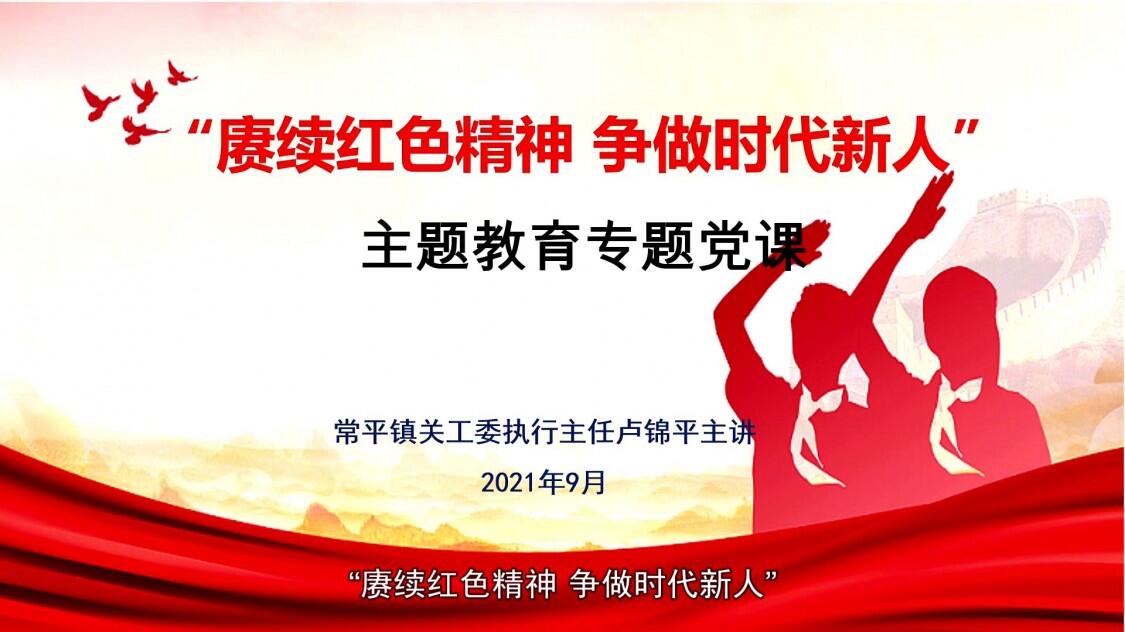 “赓续红色精神 争做时代新人”

主题教育专题党课

常平镇关工委执行主任卢锦平主讲

2021年9月

“赓续红色精神 争做时代新人”